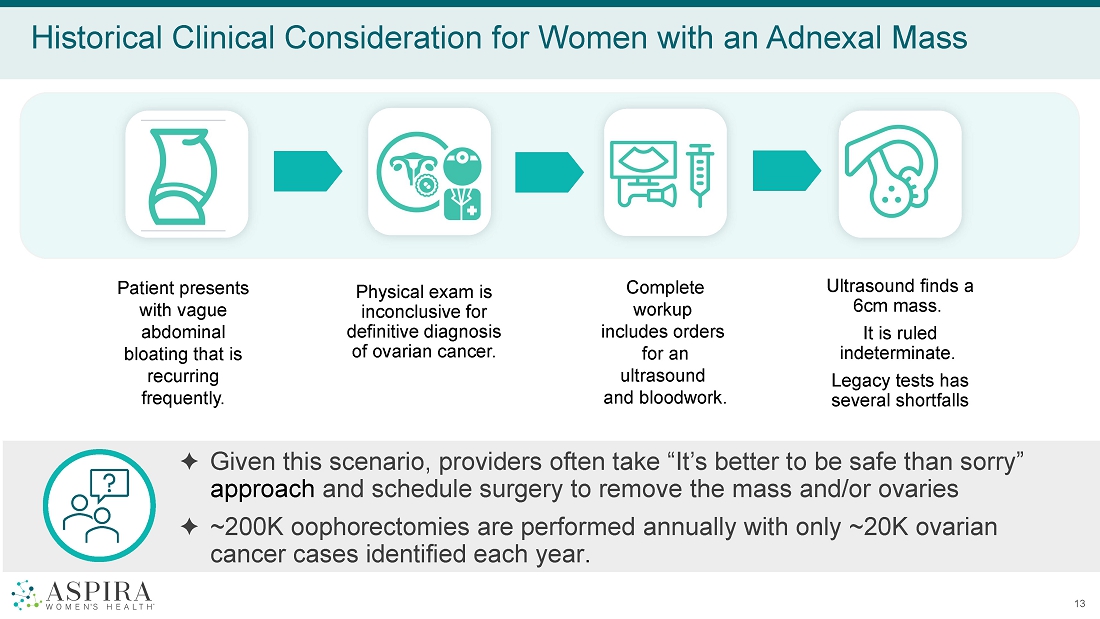 Historical Clinical Consideration for Women with an Adnexal Mass

Patient presents with vague abdominal bloating that is recurring frequently.

Physical exam is inconclusive for definitive diagnosis of ovarian cancer.

Complete workup includes orders for an ultrasound and bloodwork.

Ultrasound finds a 6cm mass.

It is ruled indeterminate.

Legacy tests has several shortfalls

?

✦ Given this scenario, providers often take “It’s better to be safe than sorry” approach and schedule surgery to remove the mass and/or ovaries

✦ ~200K oophorectomies are performed annually with only ~20K ovarian cancer cases identified each year.

ASPIRA WOMEN'S HEALTH

13